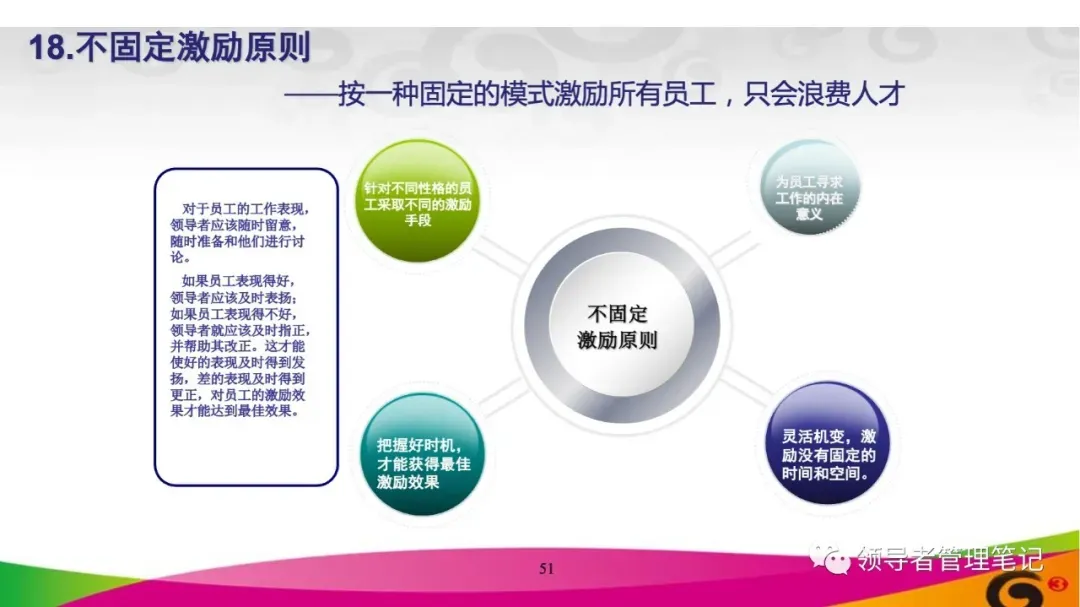 18.不固定激励原则

——按一种固定的模式激励所有员工，只会浪费人才

对于员工的工作表现，领导者应该随时留意，随时准备和他们进行讨论。

如果员工表现得好，领导者应该及时表扬；如果员工表现得不好，领导者就应该及时指正，并帮助其改正。这才能使好的表现及时得到发扬，差的表现及时得到更正，对员工的激励效果才能达到最佳效果。

针对不同性格的员工采取不同的激励手段

为员工寻求工作的内在意义

不固定激励原则

把握好时机，才能获得最佳激励效果

灵活机变，激励没有固定的时间和空间。

51

领导者管理笔记